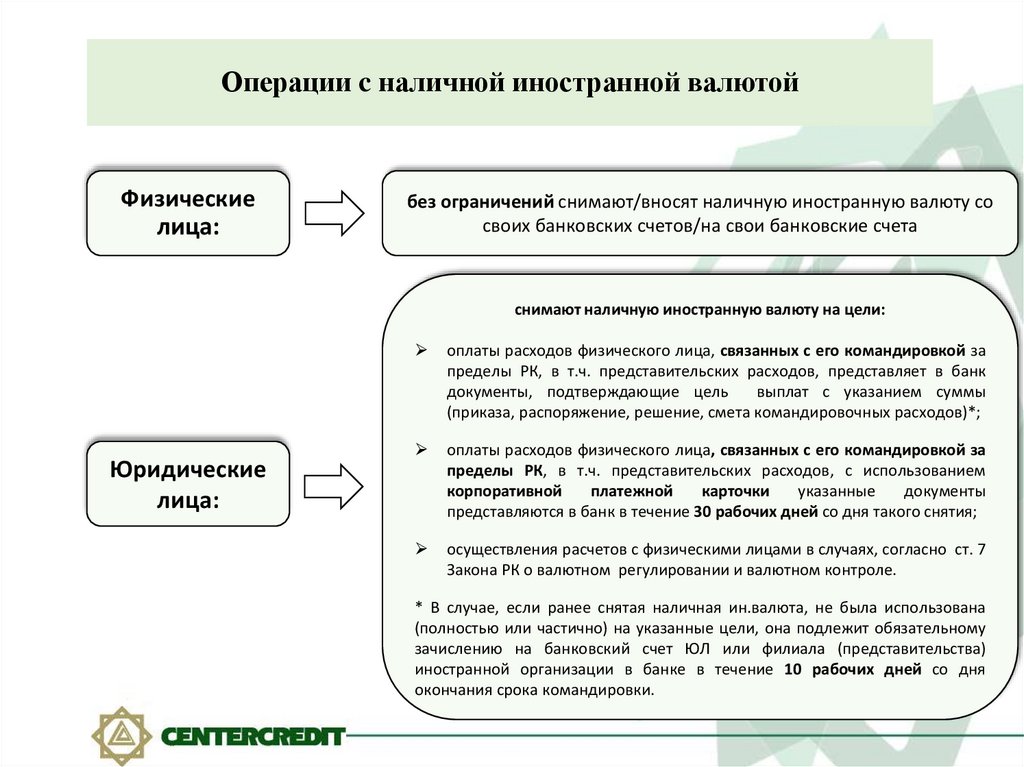 Операции с наличной иностранной валютой

Физические лица:

без ограничений снимают/вносят наличную иностранную валюту со своих банковских счетов/на свои банковские счета

Юридические лица:

снимают наличную иностранную валюту на цели:

➢ оплаты расходов физического лица, связанных с его командировкой за пределы РК, в т.ч. представительских расходов, представляет в банк документы, подтверждающие цель выплат с указанием суммы (приказа, распоряжение, решение, смета командировочных расходов)*;

➢ оплаты расходов физического лица, связанных с его командировкой за пределы РК, в т.ч. представительских расходов, с использованием корпоративной платежной карточки указанные документы представляются в банк в течение 30 рабочих дней со дня такого снятия;

➢ осуществления расчетов с физическими лицами в случаях, согласно ст. 7 Закона РК о валютном регулировании и валютном контроле.

* В случае, если ранее снятая наличная ин.валюта, не была использована (полностью или частично) на указанные цели, она подлежит обязательному зачислению на банковский счет ЮЛ или филиала (представительства) иностранной организации в банке в течение 10 рабочих дней со дня окончания срока командировки.

CENTERCREDIT